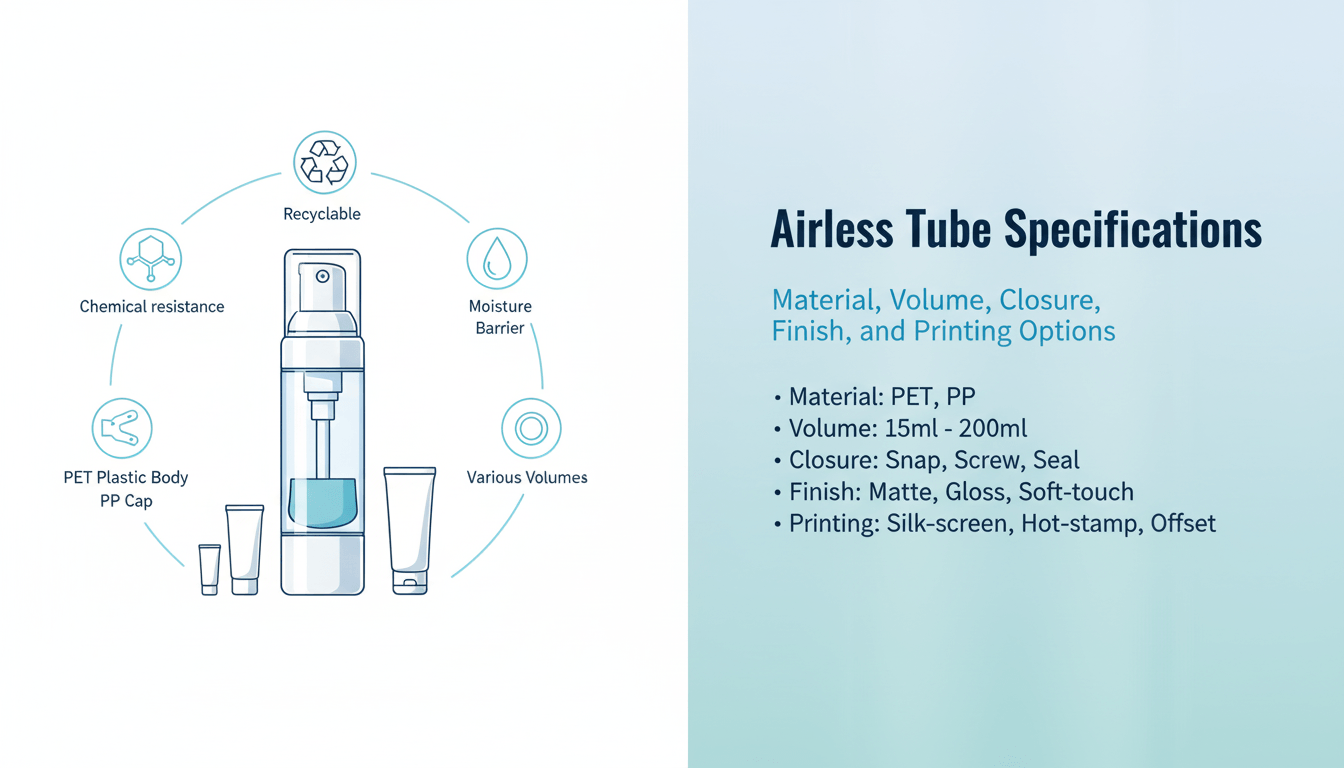 Recyclable

Chemical resistance

Moisture Barrier

PET Plastic Body PP Cap

Various Volumes

Airless Tube Specifications

Material, Volume, Closure, Finish, and Printing Options

• Material: PET, PP
• Volume: 15ml - 200ml
• Closure: Snap, Screw, Seal
• Finish: Matte, Gloss, Soft-touch
• Printing: Silk-screen, Hot-stamp, Offset